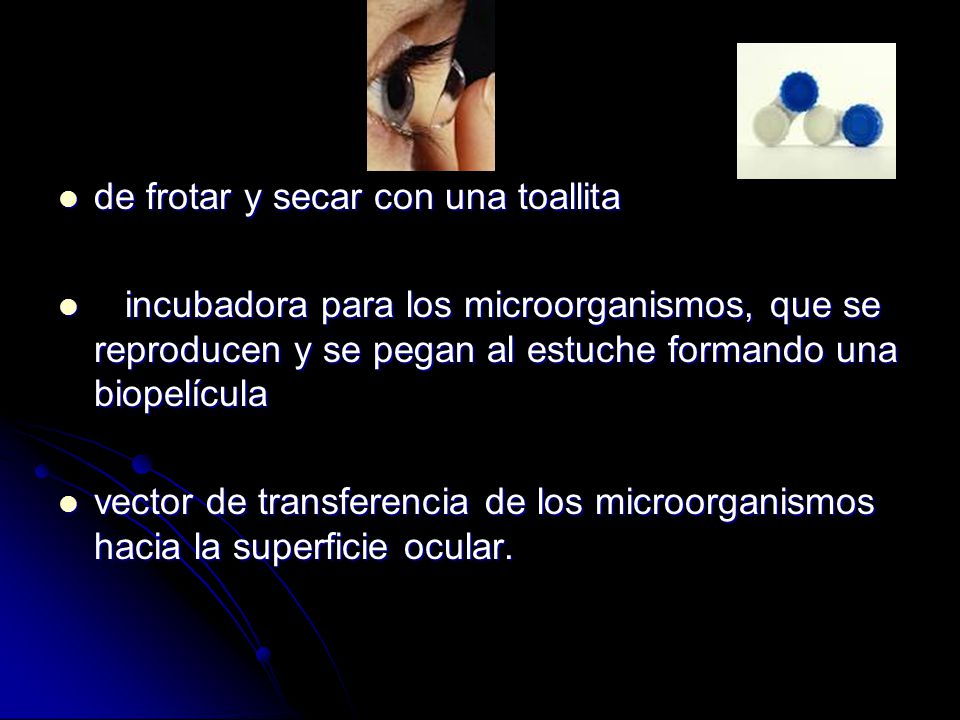 - de frotar y secar con una toallita

- incubadora para los microorganismos, que se reproducen y se pegan al estuche formando una biopelícula

- vector de transferencia de los microorganismos hacia la superficie ocular.